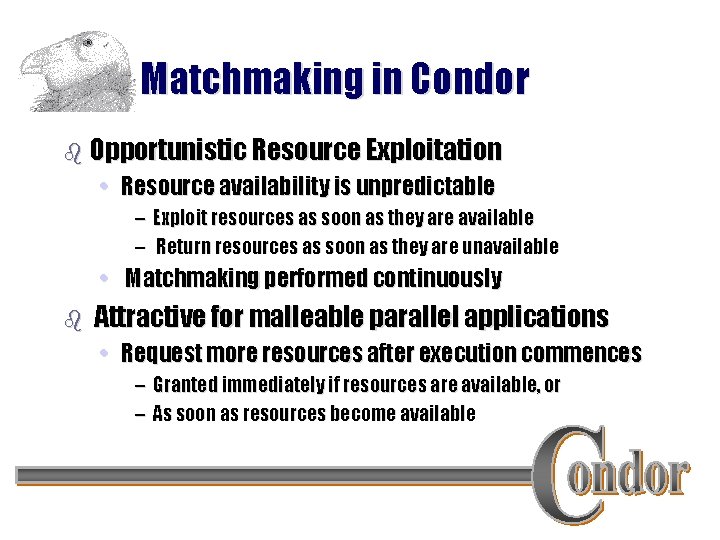 Matchmaking in Condor

Opportunistic Resource Exploitation

• Resource availability is unpredictable

– Exploit resources as soon as they are available

– Return resources as soon as they are unavailable

• Matchmaking performed continuously

Attractive for malleable parallel applications

• Request more resources after execution commences

– Granted immediately if resources are available, or

– As soon as resources become available

Condor